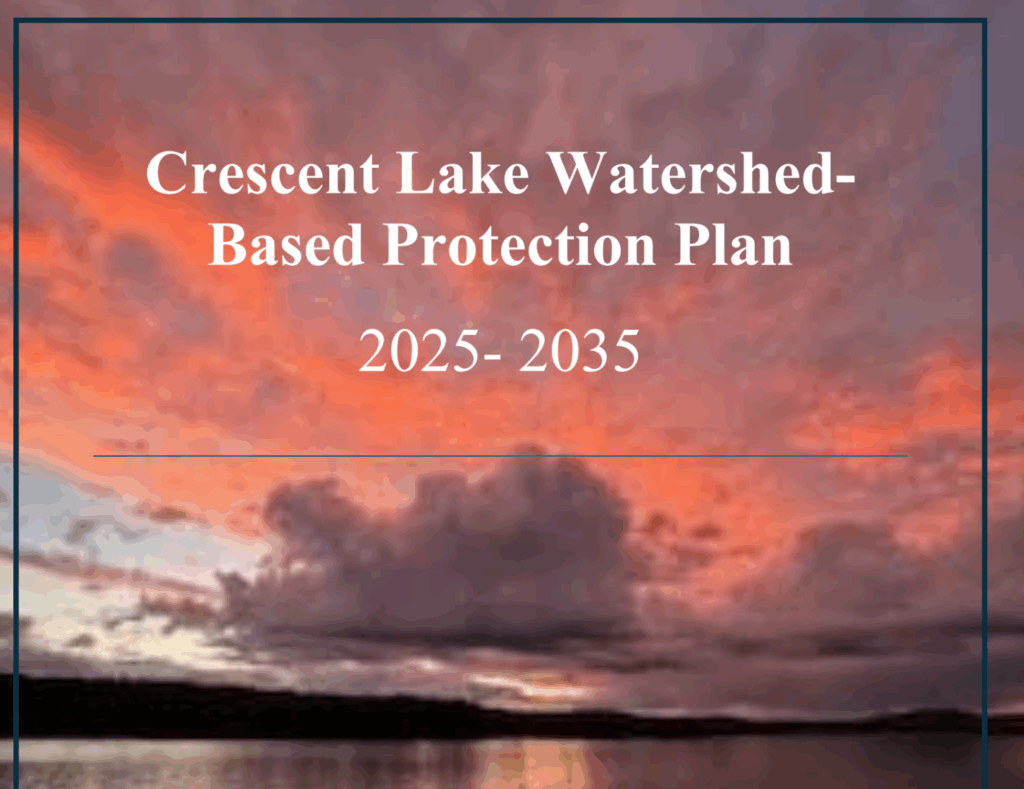 Crescent Lake Watershed-Based Protection Plan

2025- 2035